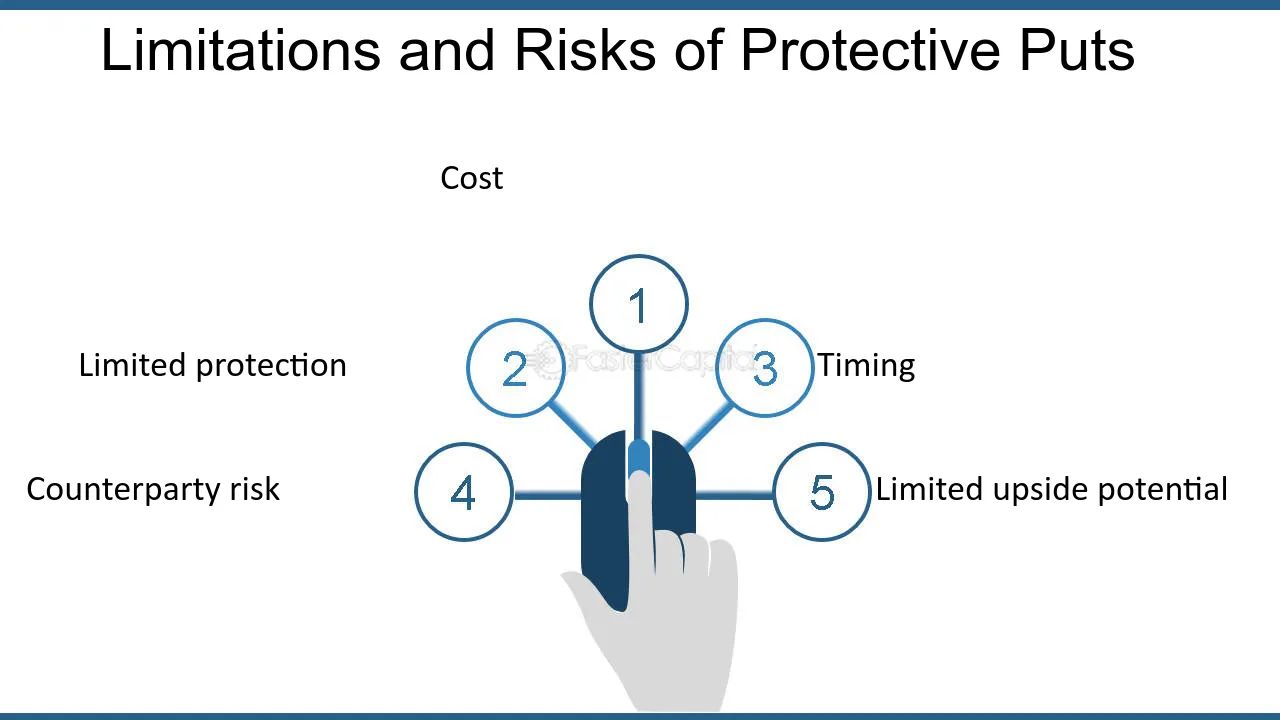 Limitations and Risks of Protective Puts

Cost

1

Limited protection

2

FasterCapital

3

Timing

Counterparty risk

4

5

Limited upside potential